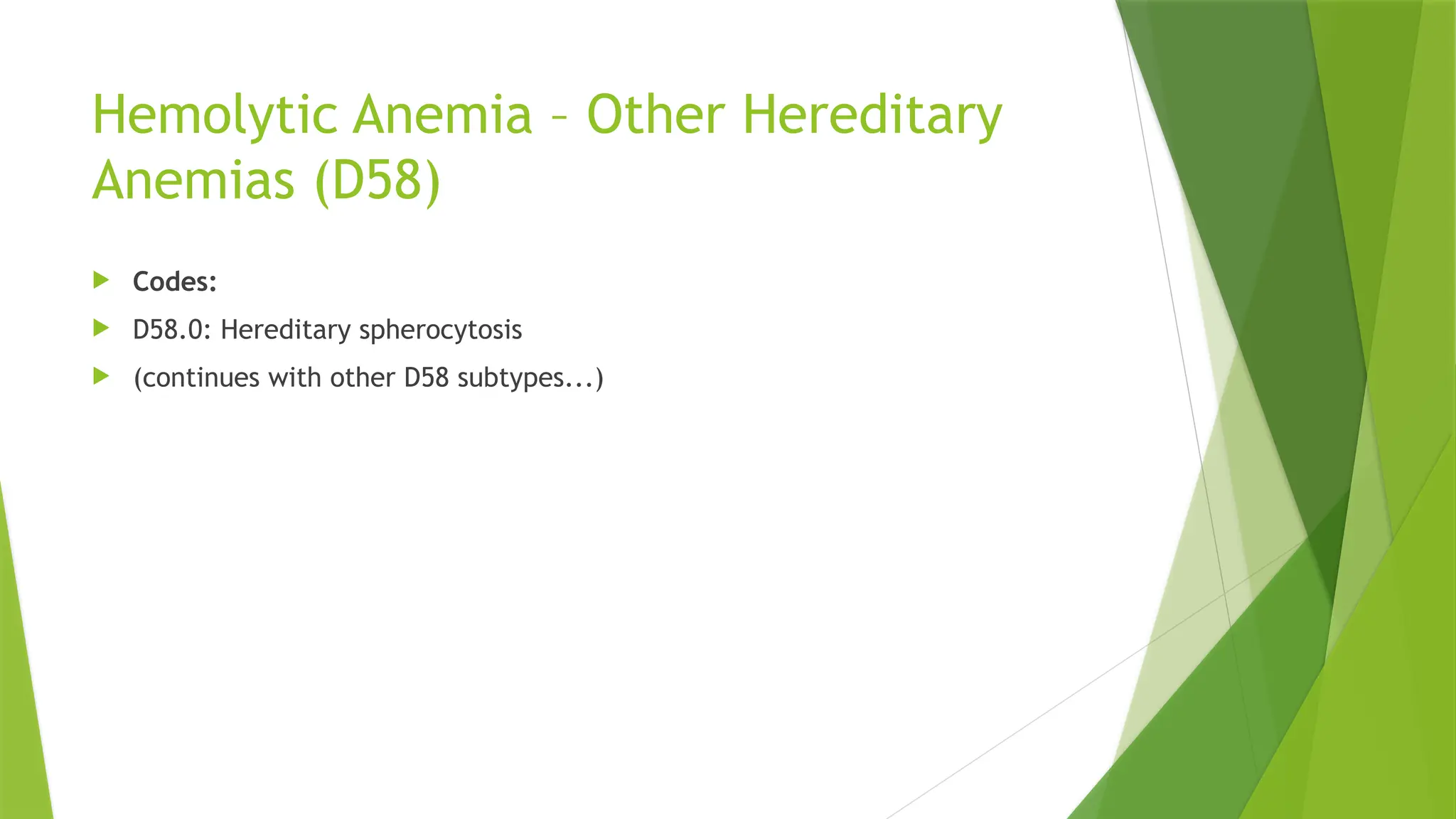 Hemolytic Anemia – Other Hereditary Anemias (D58)

Codes:

D58.0: Hereditary spherocytosis

(continues with other D58 subtypes...)